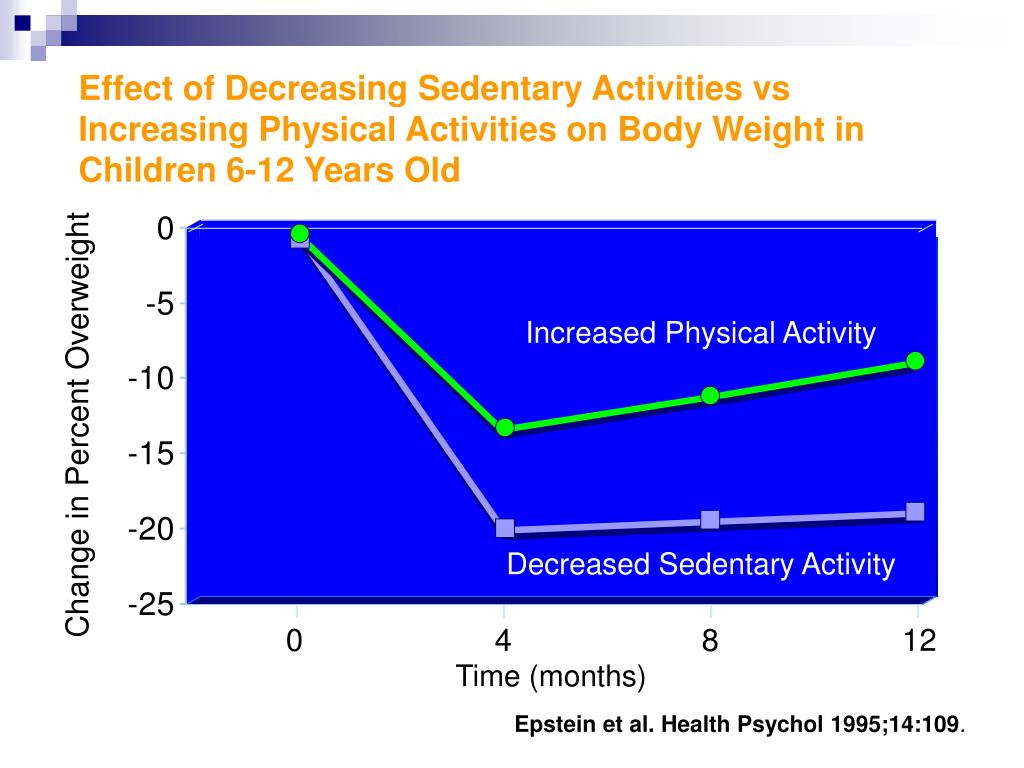 Effect of Decreasing Sedentary Activities vs Increasing Physical Activities on Body Weight in Children 6-12 Years Old

Change in Percent Overweight

0
-5
-10
-15
-20
-25

Increased Physical Activity

Decreased Sedentary Activity

0
4
8
12

Time (months)

Epstein et al. Health Psychol 1995;14:109.